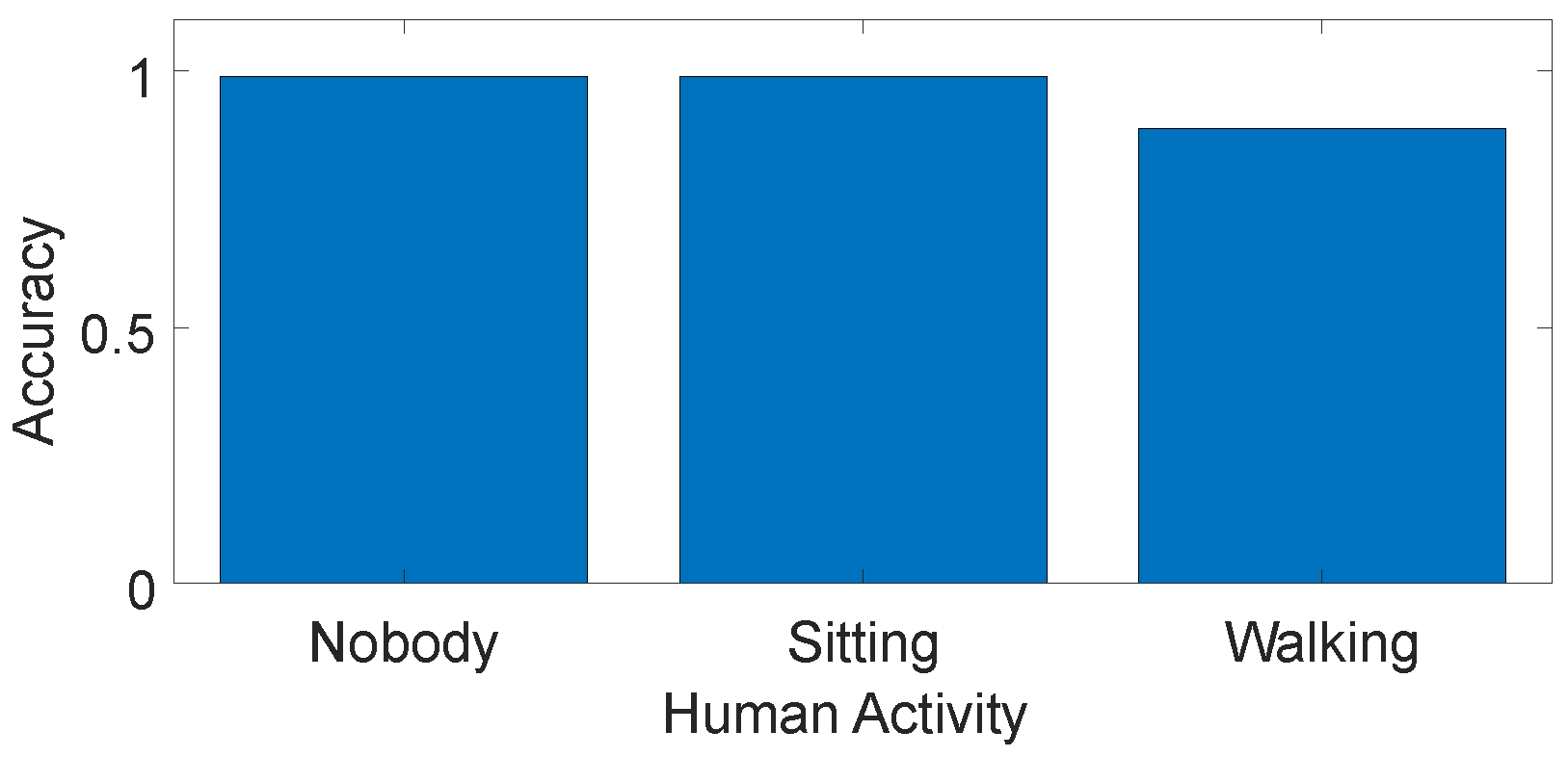 Accuracy
1
0.5
0
Nobody
Sitting
Walking
Human Activity